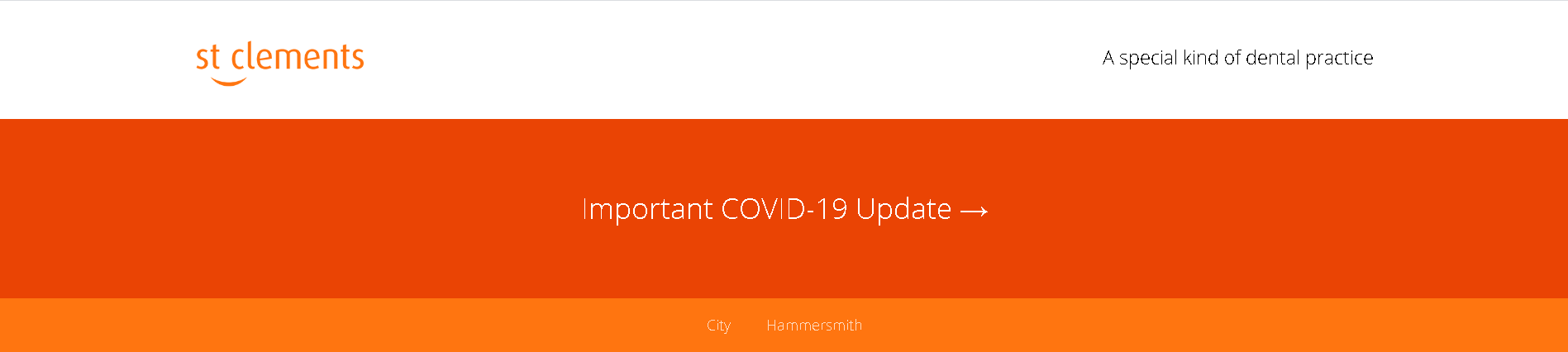 st clements

A special kind of dental practice

Important COVID-19 Update →

City Hammersmith